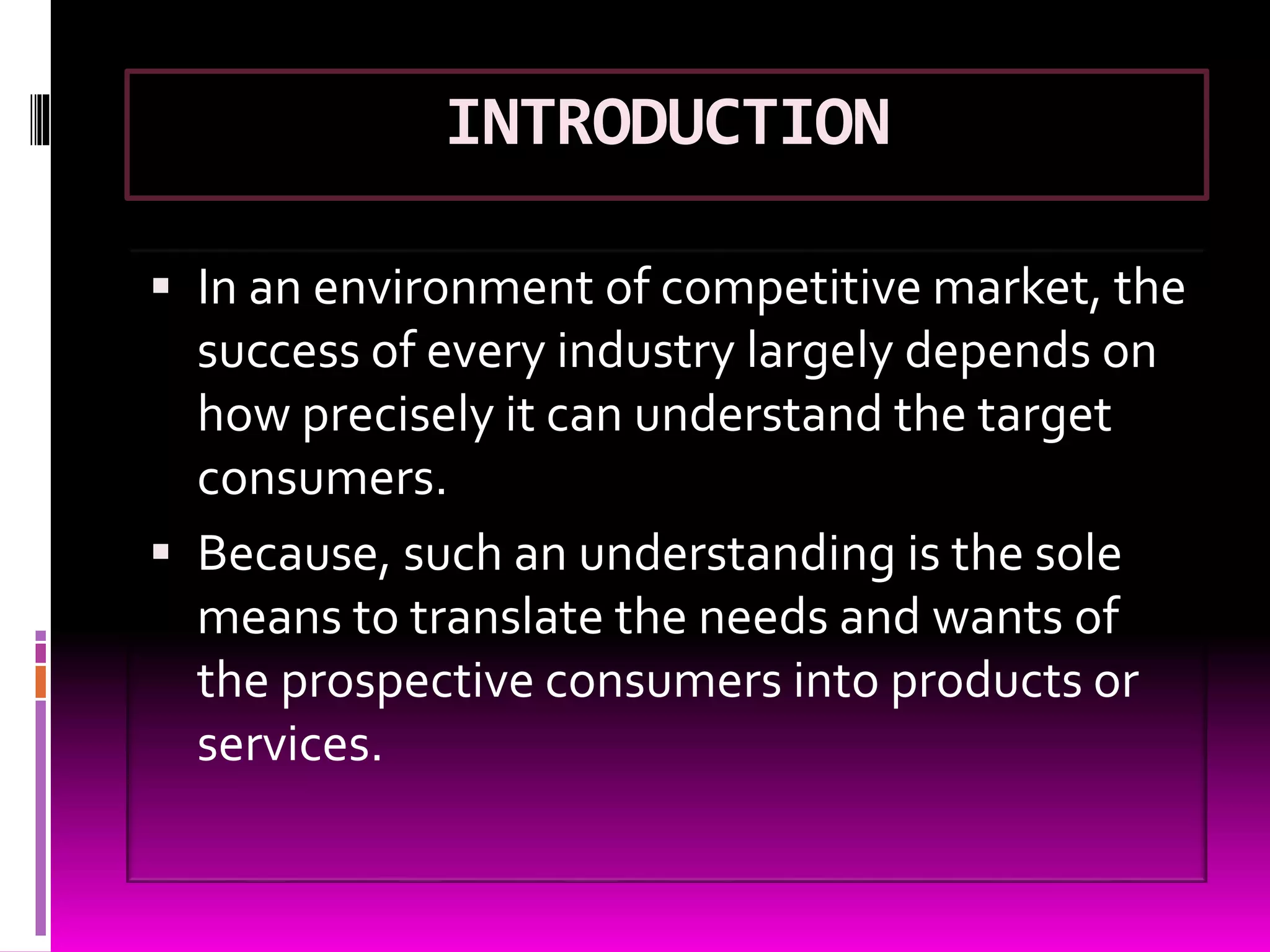 INTRODUCTION

▪ In an environment of competitive market, the success of every industry largely depends on how precisely it can understand the target consumers.

▪ Because, such an understanding is the sole means to translate the needs and wants of the prospective consumers into products or services.